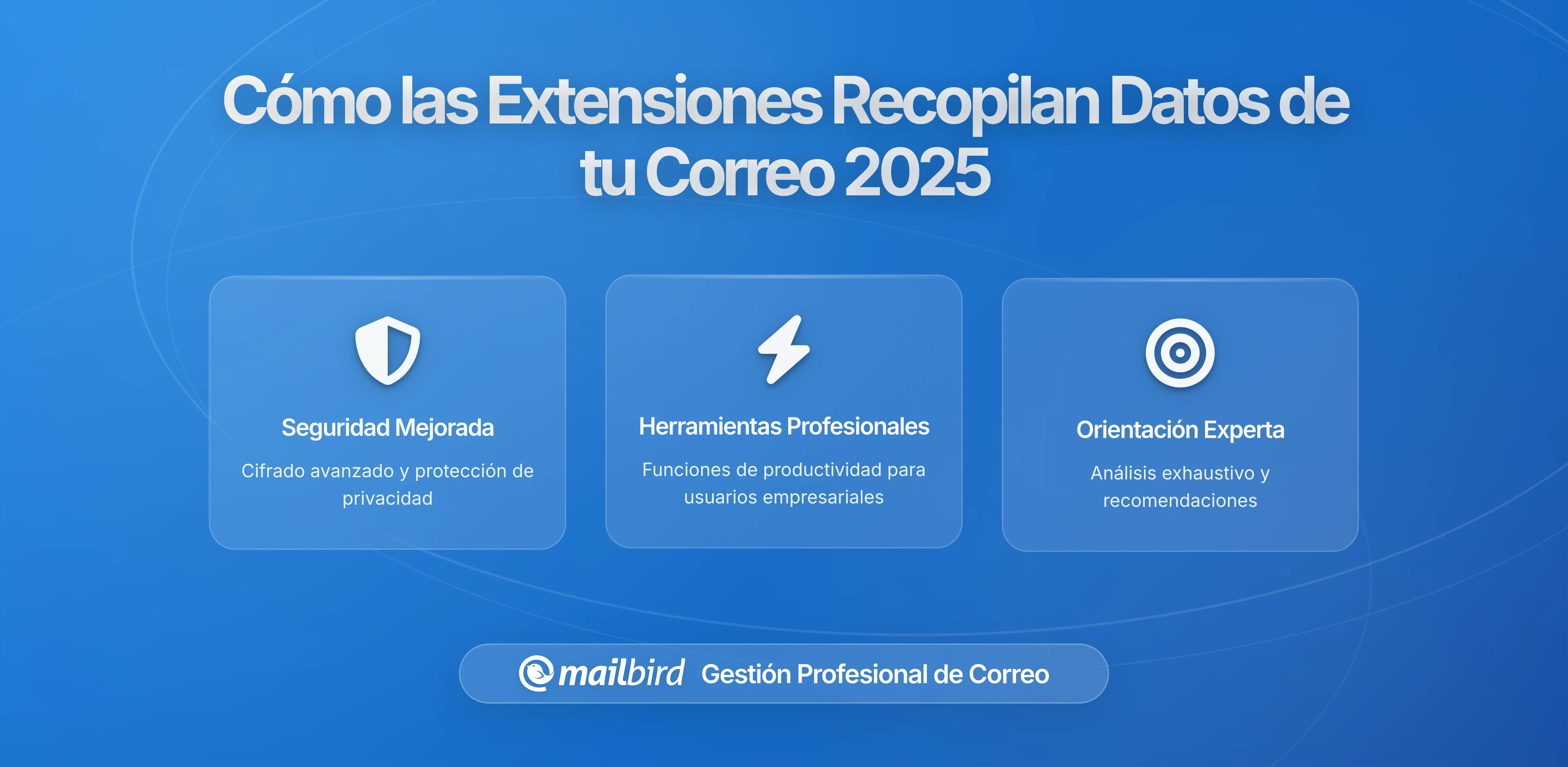 Cómo las Extensiones Recopilan Datos de tu Correo 2025

Seguridad Mejorada

Cifrado avanzado y protección de privacidad

Herramientas Profesionales

Funciones de productividad para usuarios empresariales

Orientación Experta

Análisis exhaustivo y recomendaciones

mailbird Gestión Profesional de Correo